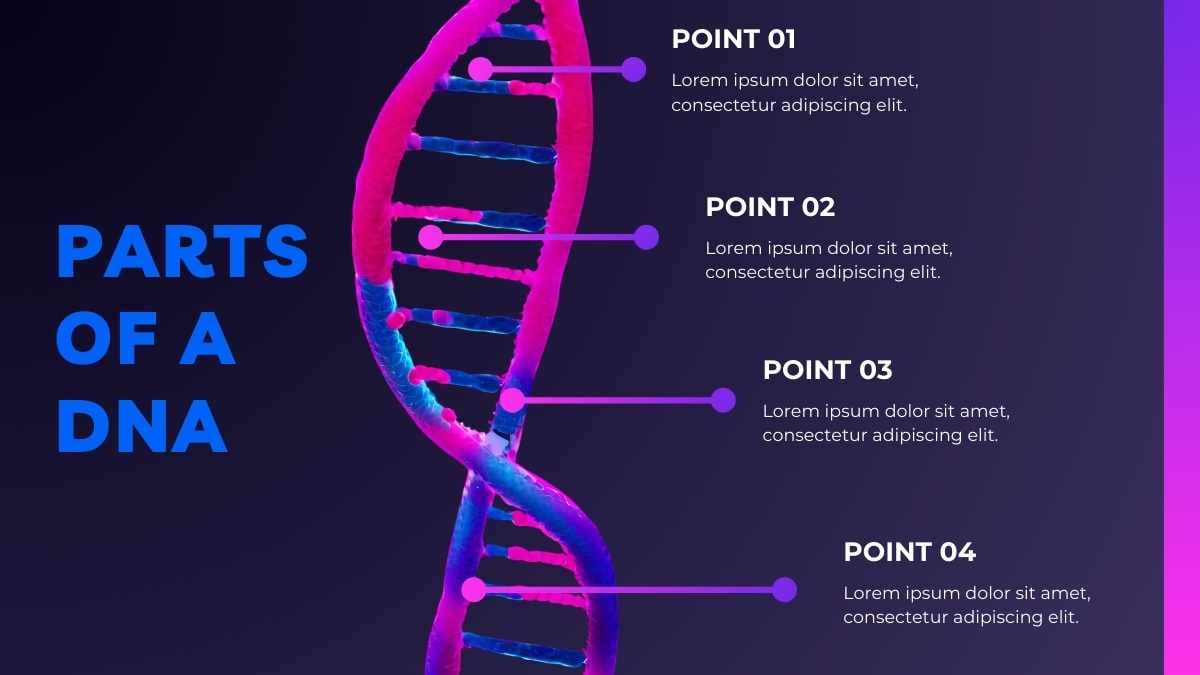 PARTS OF A DNA

POINT 01
Lorem ipsum dolor sit amet, consectetur adipiscing elit.

POINT 02
Lorem ipsum dolor sit amet, consectetur adipiscing elit.

POINT 03
Lorem ipsum dolor sit amet, consectetur adipiscing elit.

POINT 04
Lorem ipsum dolor sit amet, consectetur adipiscing elit.